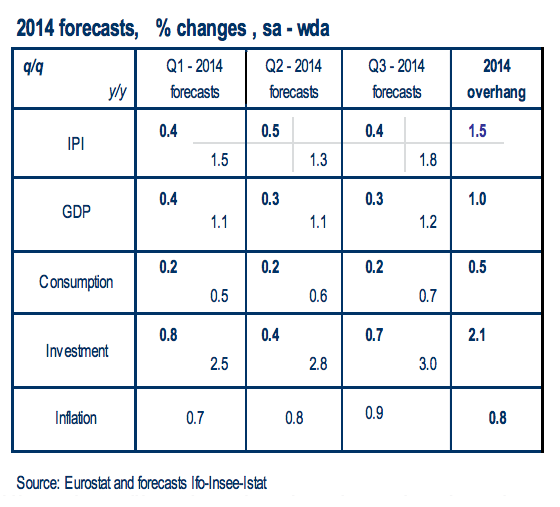 2014 forecasts, % changes , sa - wda

| q/q y/y | Q1 - 2014 forecasts | Q2 - 2014 forecasts | Q3 - 2014 forecasts | 2014 overhang |
|---|---|---|---|---|
| IPI | 0.4 1.5 | 0.5 1.3 | 0.4 1.8 | 1.5 |
| GDP | 0.4 1.1 | 0.3 1.1 | 0.3 1.2 | 1.0 |
| Consumption | 0.2 0.5 | 0.2 0.6 | 0.2 0.7 | 0.5 |
| Investment | 0.8 2.5 | 0.4 2.8 | 0.7 3.0 | 2.1 |
| Inflation | 0.7 | 0.8 | 0.9 | 0.8 |

Source: Eurostat and forecasts Ifo-Insee-Istat